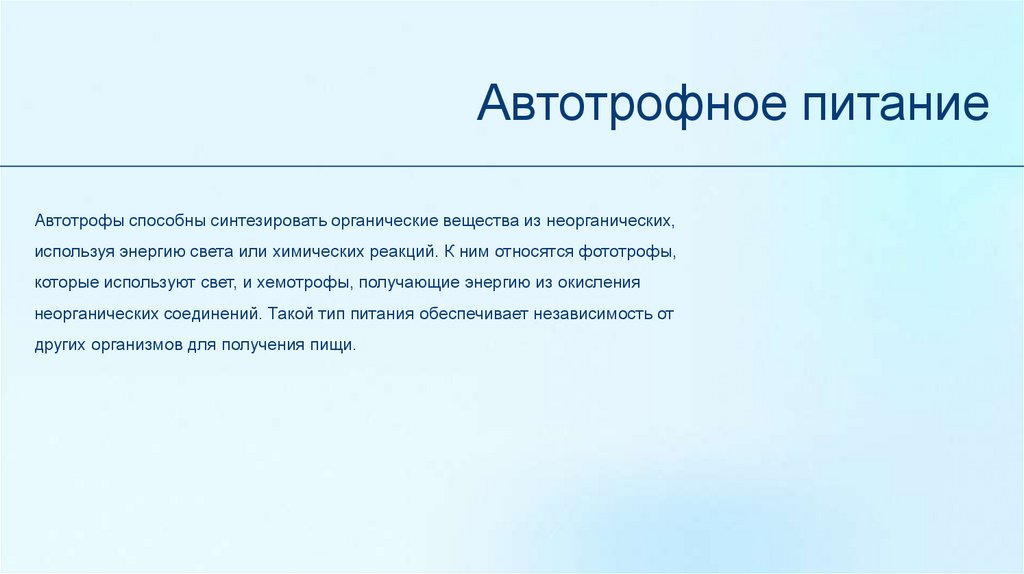 Автотрофное питание

Автотрофы способны синтезировать органические вещества из неорганических, используя энергию света или химических реакций. К ним относятся фототрофы, которые используют свет, и хемотрофы, получающие энергию из окисления неорганических соединений. Такой тип питания обеспечивает независимость от других организмов для получения пищи.